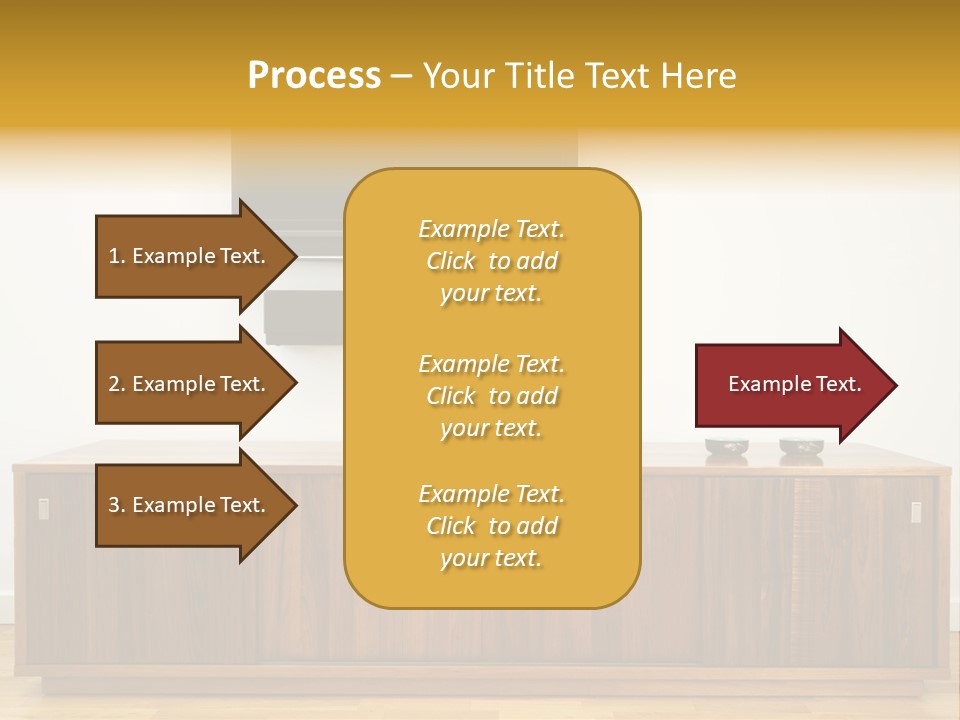 Process – Your Title Text Here

1. Example Text.

2. Example Text.

3. Example Text.

Example Text. Click to add your text.

Example Text. Click to add your text.

Example Text. Click to add your text.

Example Text.